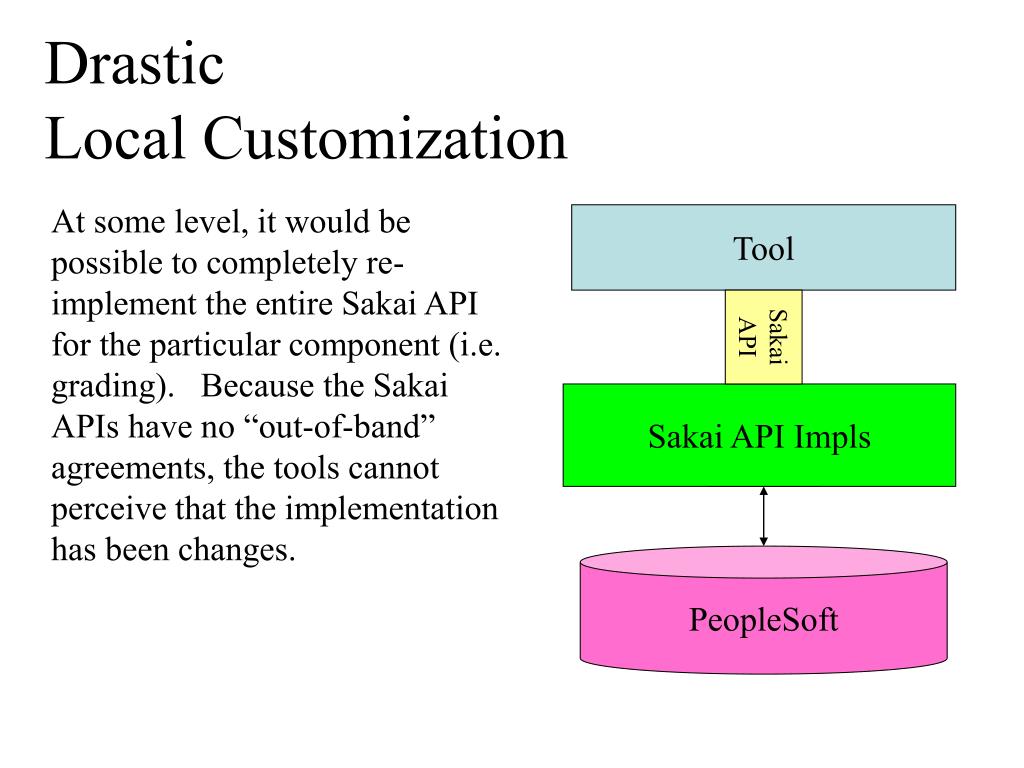 Drastic
Local Customization

At some level, it would be possible to completely re-implement the entire Sakai API for the particular component (i.e. grading). Because the Sakai APIs have no “out-of-band” agreements, the tools cannot perceive that the implementation has been changes.

Tool

Sakai API

Sakai API Impls

PeopleSoft